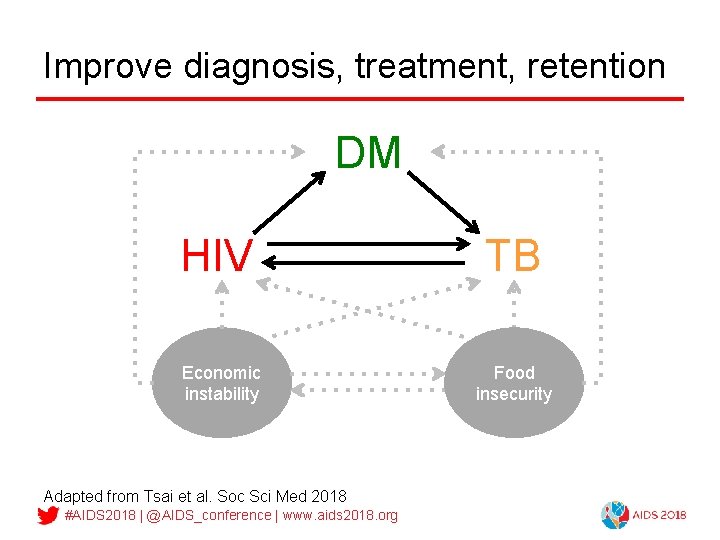 Improve diagnosis, treatment, retention

DM

HIV

TB

Economic instability

Food insecurity

Adapted from Tsai et al. Soc Sci Med 2018

#AIDS2018 | @AIDS_conference | www.aids2018.org

AIDS 2018